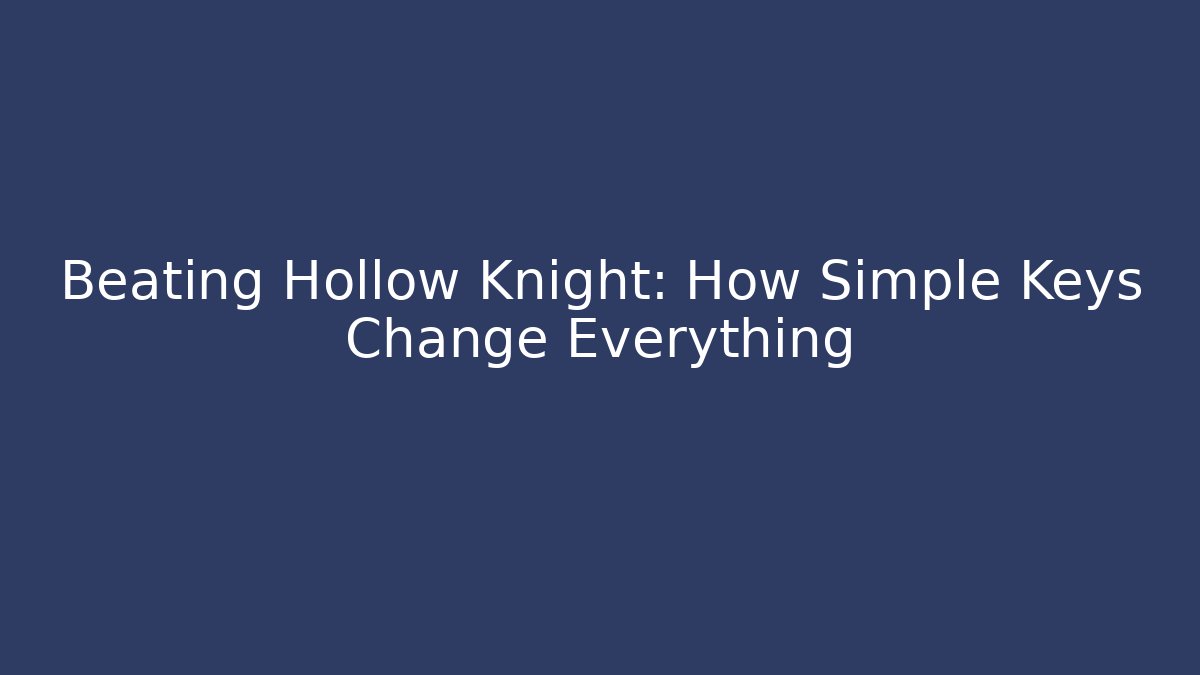 Beating Hollow Knight: How Simple Keys Change Everything